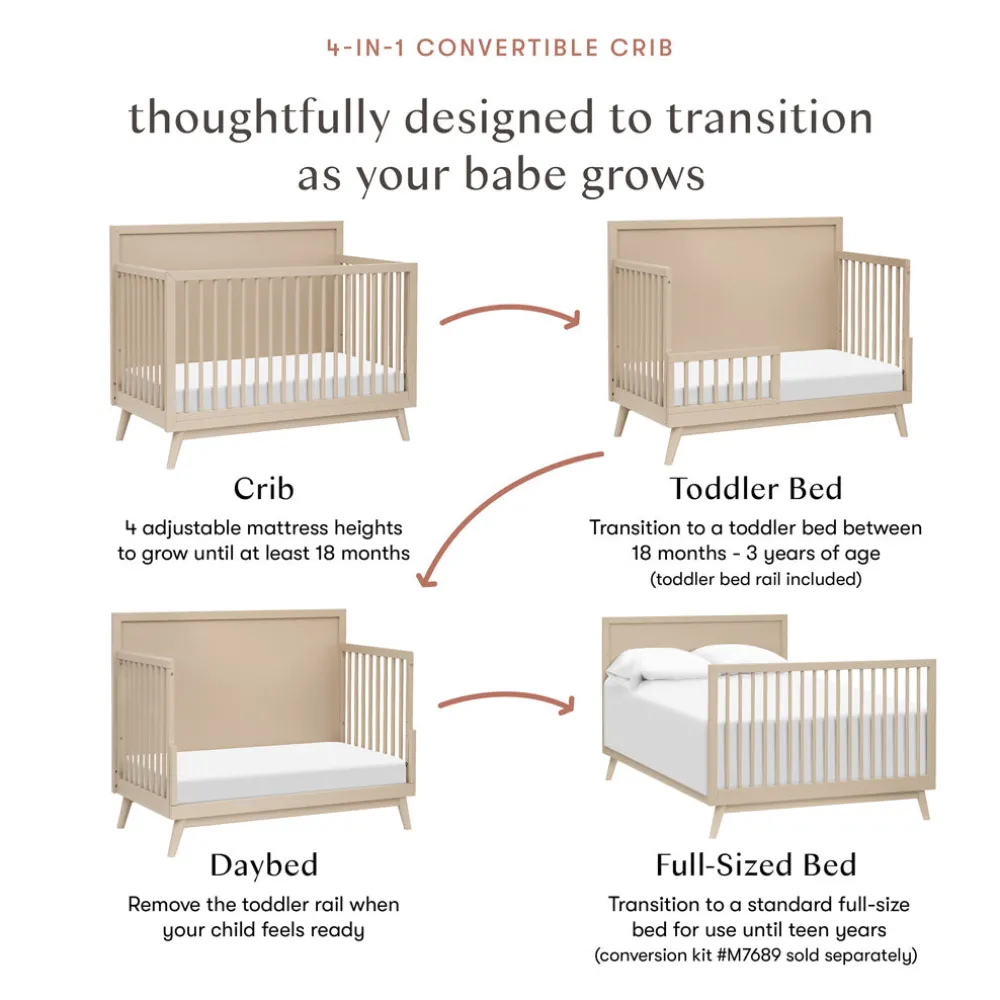 4-IN-1 CONVERTIBLE CRIB

thoughtfully designed to transition as your babe grows

Crib

4 adjustable mattress heights to grow until at least 18 months

Toddler Bed

Transition to a toddler bed between 18 months - 3 years of age
(toddler bed rail included)

Daybed

Remove the toddler rail when your child feels ready

Full-Sized Bed

Transition to a standard full-size bed for use until teen years
(conversion kit #M7689 sold separately)